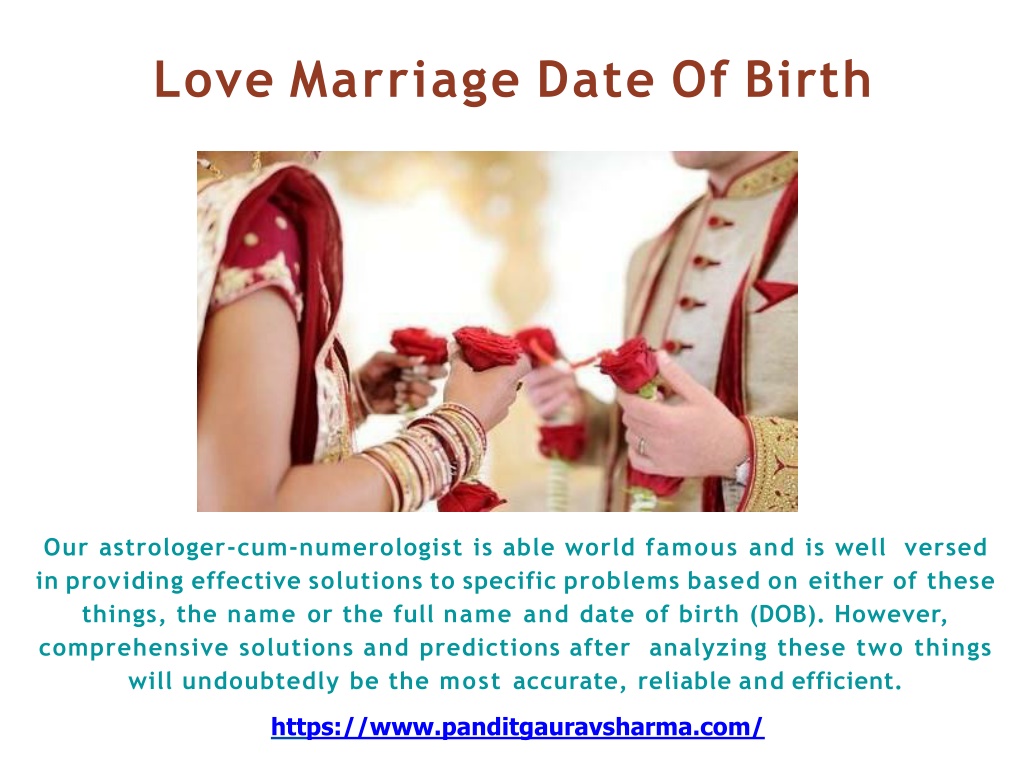 Love Marriage Date Of Birth

Our astrologer-cum-numerologist is able world famous and is well versed in providing effective solutions to specific problems based on either of these things, the name or the full name and date of birth (DOB). However, comprehensive solutions and predictions after analyzing these two things will undoubtedly be the most accurate, reliable and efficient.

https://www.panditgauravsharma.com/